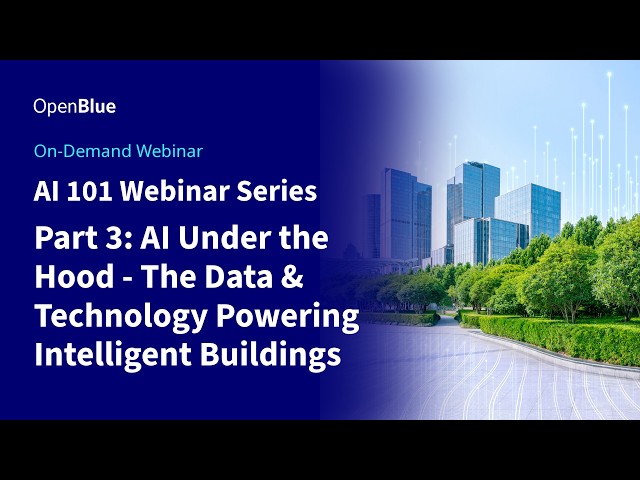 OpenBlue

On-Demand Webinar

AI 101 Webinar Series

Part 3: AI Under the Hood - The Data & Technology Powering Intelligent Buildings